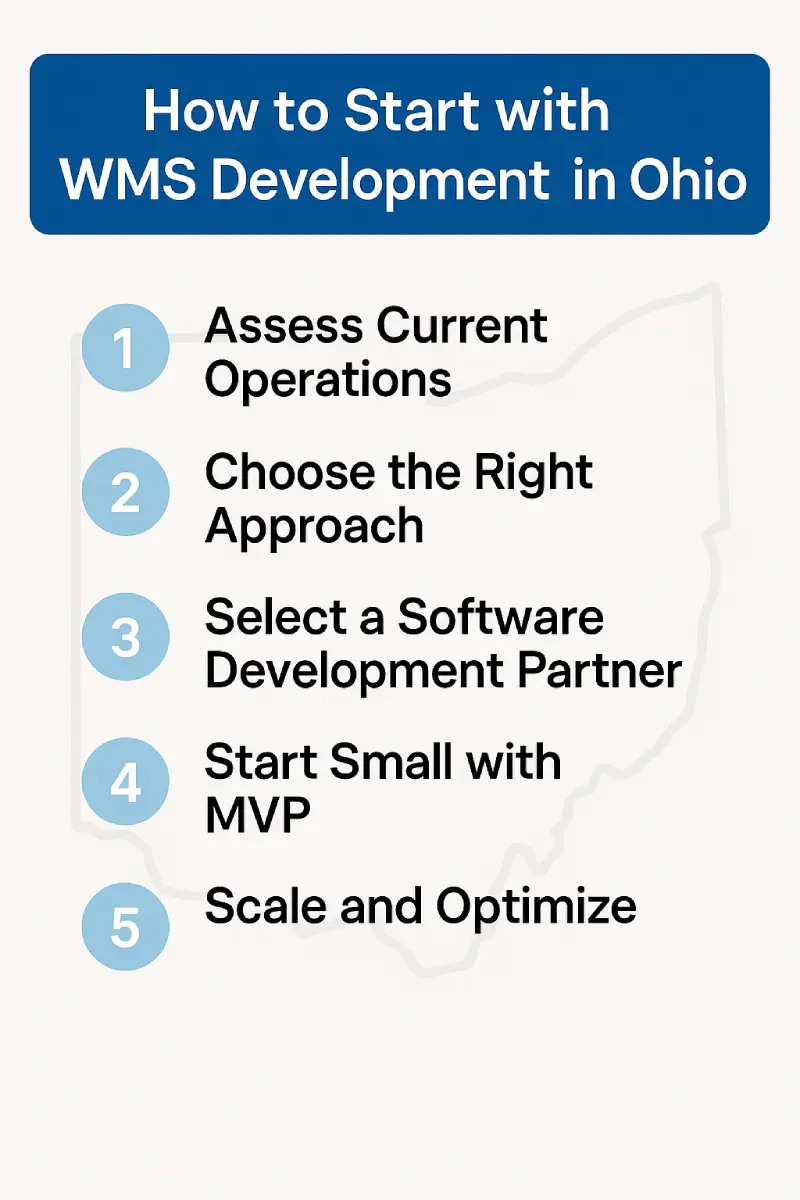 How to Start with WMS Development in Ohio

1 Assess Current Operations

2 Choose the Right Approach

3 Select a Software Development Partner

4 Start Small with MVP

5 Scale and Optimize